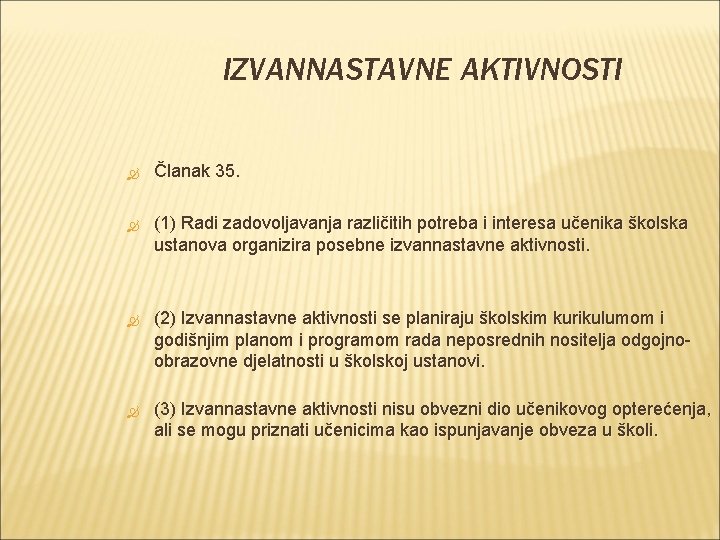 IZVANNASTAVNE AKTIVNOSTI

Članak 35.

(1) Radi zadovoljavanja različitih potreba i interesa učenika školska ustanova organizira posebne izvannastavne aktivnosti.

(2) Izvannastavne aktivnosti se planiraju školskim kurikulumom i godišnjim planom i programom rada neposrednih nositelja odgojno-obrazovne djelatnosti u školskoj ustanovi.

(3) Izvannastavne aktivnosti nisu obvezni dio učenikovog opterećenja, ali se mogu priznati učenicima kao ispunjavanje obveza u školi.